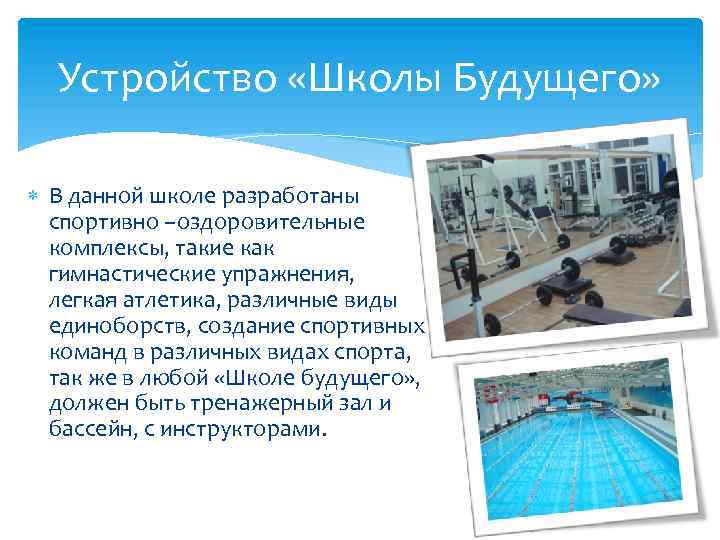 Устройство «Школы Будущего»

В данной школе разработаны спортивно –оздоровительные комплексы, такие как гимнастические упражнения, легкая атлетика, различные виды единоборств, создание спортивных команд в различных видах спорта, так же в любой «Школе будущего», должен быть тренажерный зал и бассейн, с инструкторами.